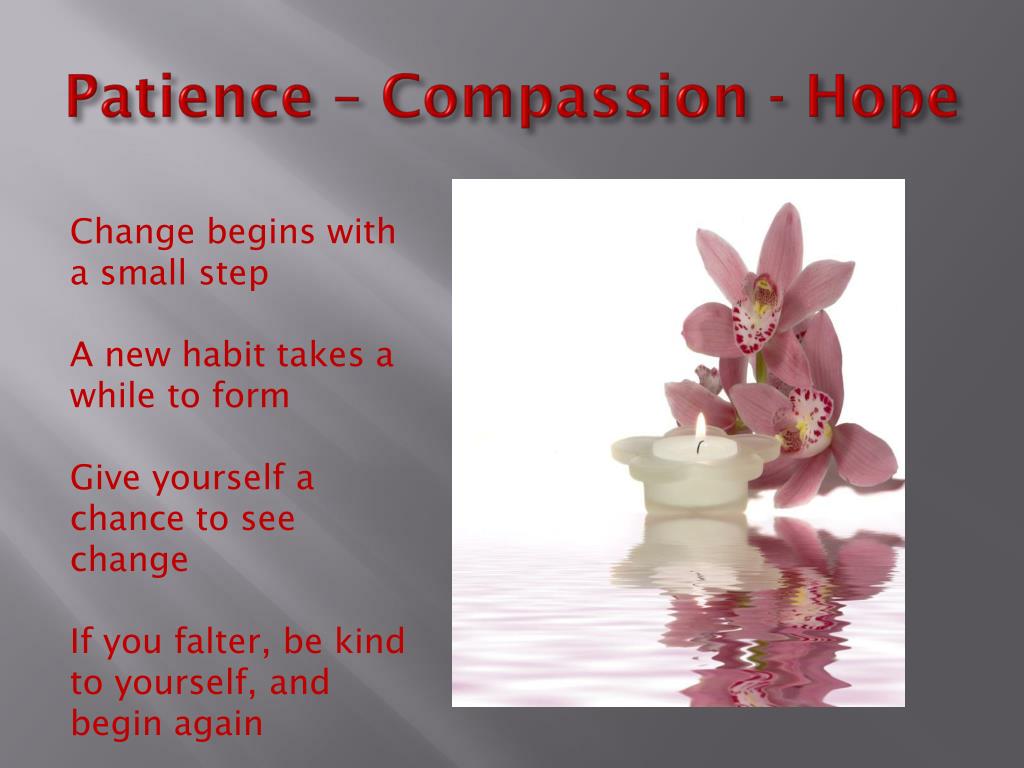 Patience – Compassion - Hope

Change begins with a small step

A new habit takes a while to form

Give yourself a chance to see change

If you falter, be kind to yourself, and begin again